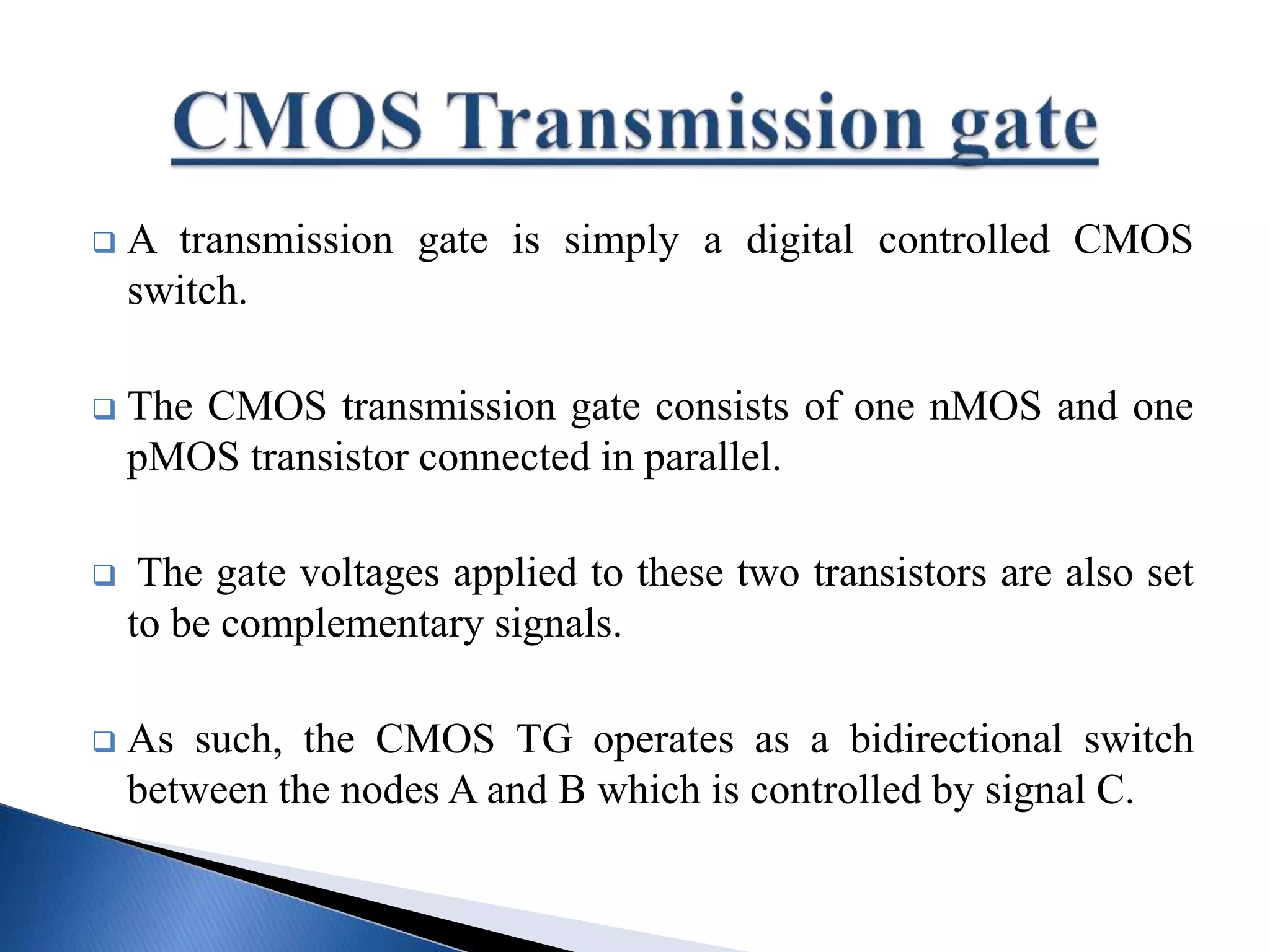 CMOS Transmission gate

❑ A transmission gate is simply a digital controlled CMOS switch.

❑ The CMOS transmission gate consists of one nMOS and one pMOS transistor connected in parallel.

❑ The gate voltages applied to these two transistors are also set to be complementary signals.

❑ As such, the CMOS TG operates as a bidirectional switch between the nodes A and B which is controlled by signal C.